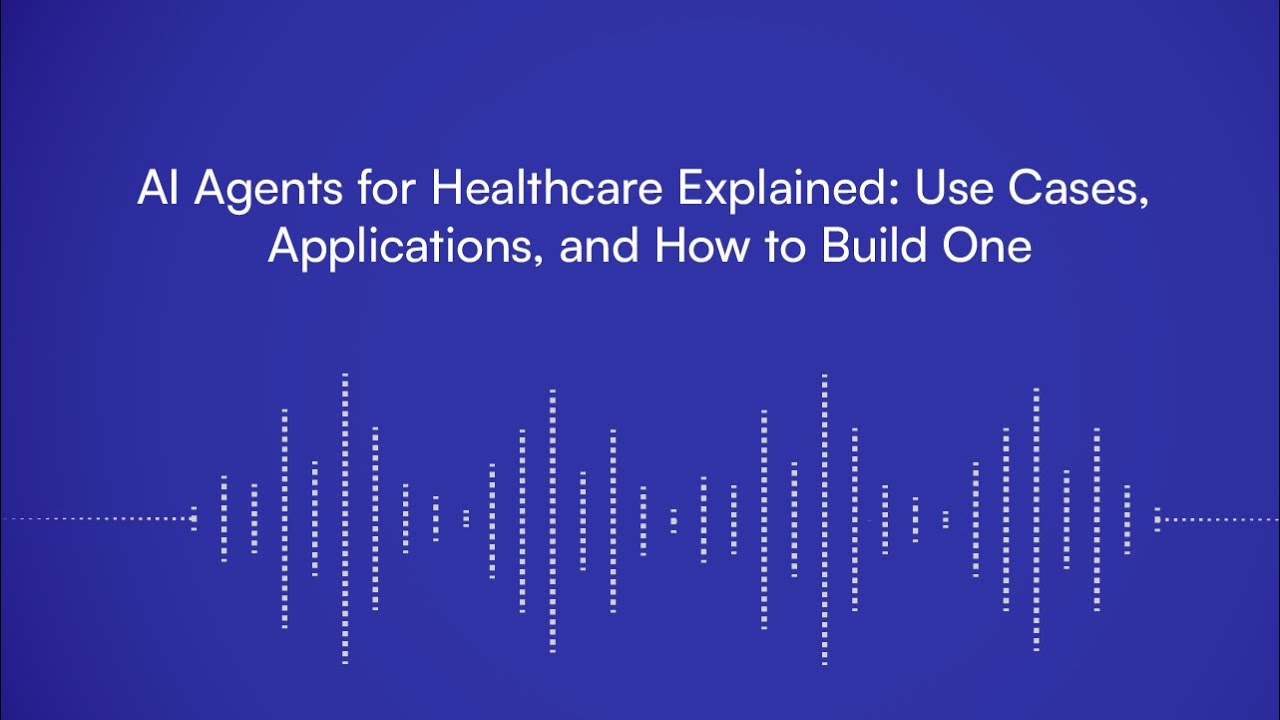 AI Agents for Healthcare Explained: Use Cases, Applications, and How to Build One